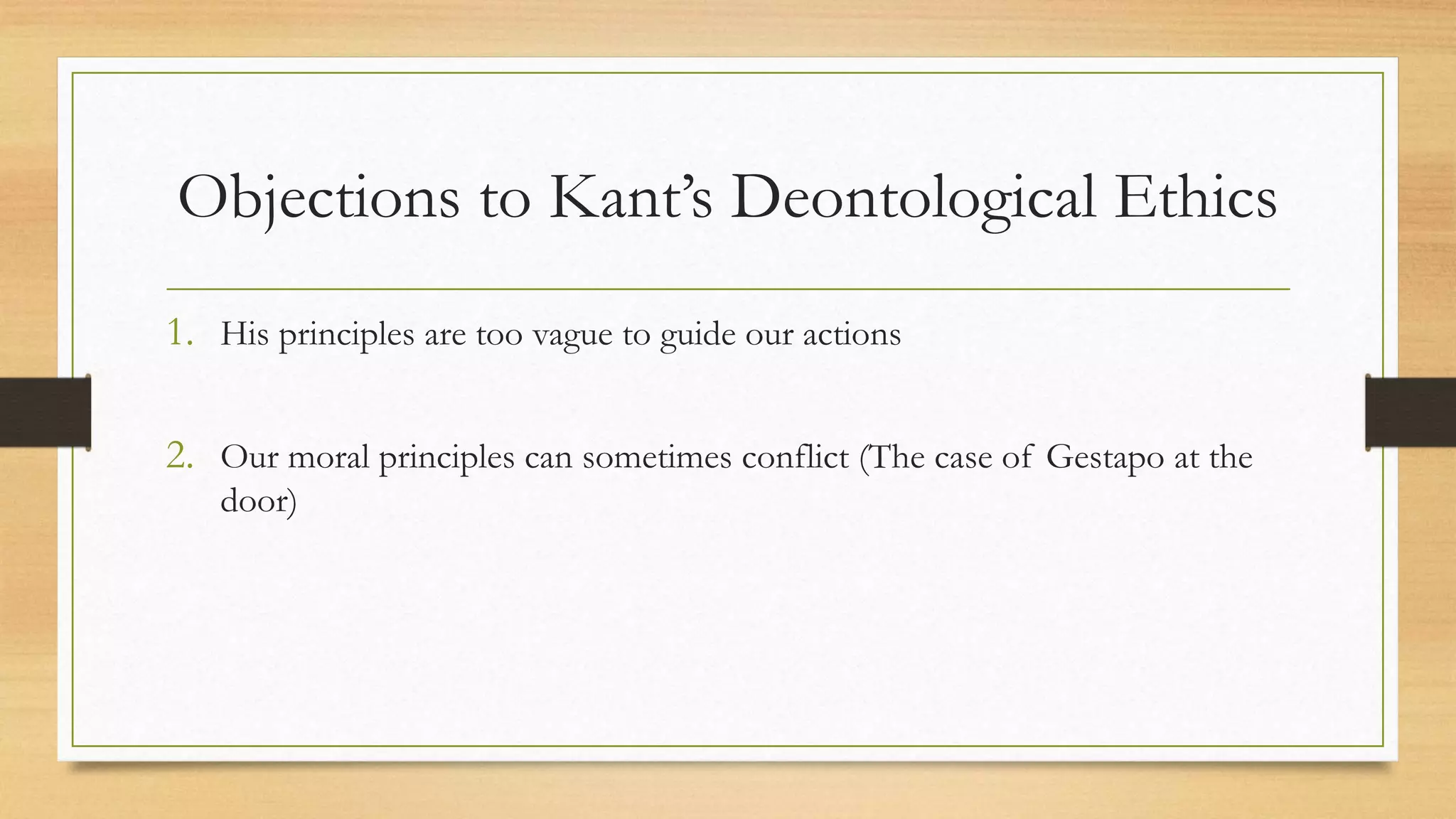 Objections to Kant’s Deontological Ethics

1. His principles are too vague to guide our actions

2. Our moral principles can sometimes conflict (The case of Gestapo at the door)